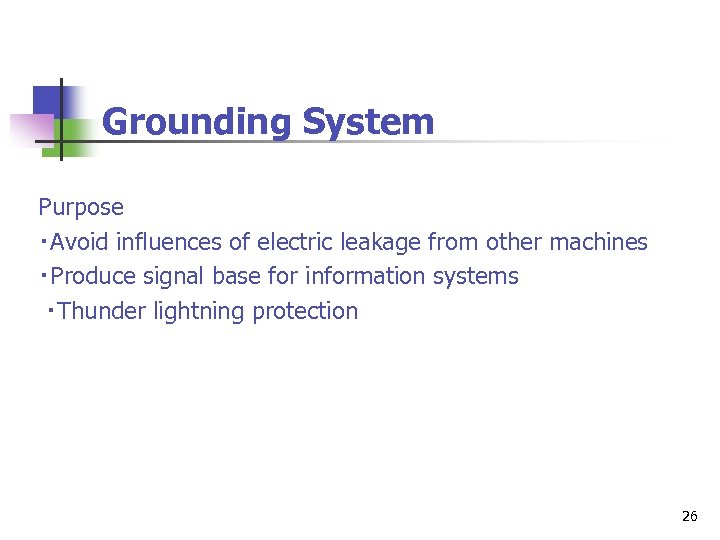 Grounding System

Purpose
・Avoid influences of electric leakage from other machines
・Produce signal base for information systems
・Thunder lightning protection

26